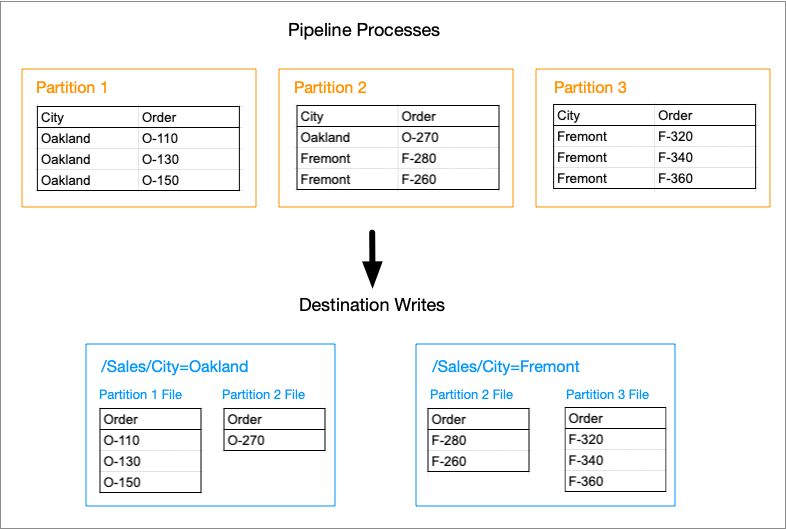 Pipeline Processes

Partition 1

| City | Order |
|---|---|
| Oakland | O-110 |
| Oakland | O-130 |
| Oakland | O-150 |

Partition 2

| City | Order |
|---|---|
| Oakland | O-270 |
| Fremont | F-280 |
| Fremont | F-260 |

Partition 3

| City | Order |
|---|---|
| Fremont | F-320 |
| Fremont | F-340 |
| Fremont | F-360 |

Destination Writes

/Sales/City=Oakland

Partition 1 File

| Order |
|---|
| O-110 |
| O-130 |
| O-150 |

Partition 2 File

| Order |
|---|
| O-270 |

/Sales/City=Fremont

Partition 2 File

| Order |
|---|
| F-280 |
| F-260 |

Partition 3 File

| Order |
|---|
| F-320 |
| F-340 |
| F-360 |